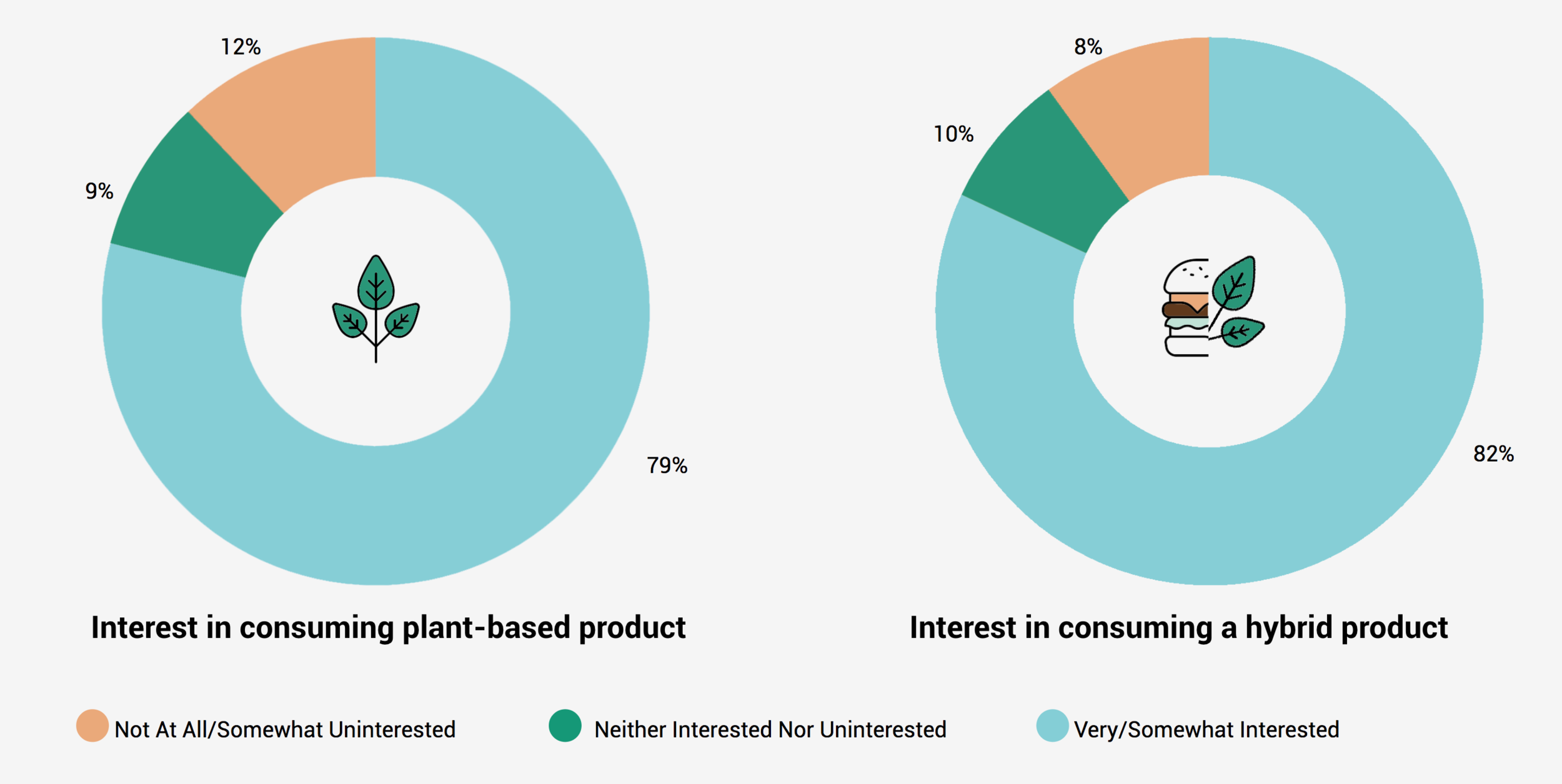 12%

9%

79%

Interest in consuming plant-based product

8%

10%

82%

Interest in consuming a hybrid product

Not At All/Somewhat Uninterested

Neither Interested Nor Uninterested

Very/Somewhat Interested